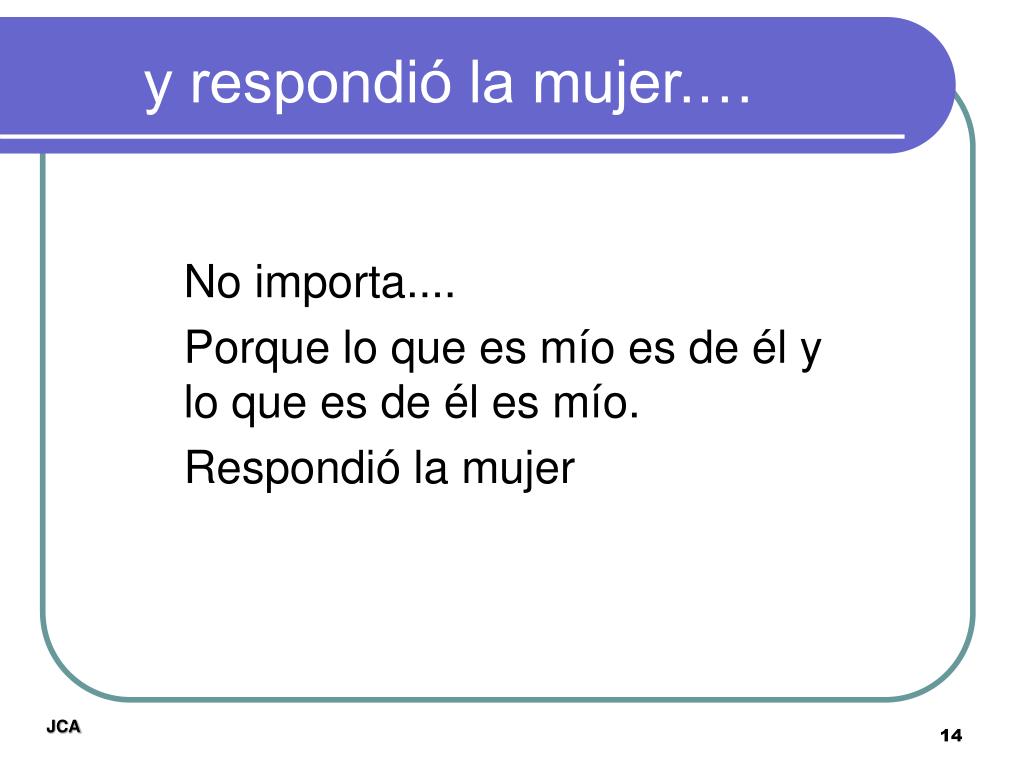 y respondió la mujer….

No importa....

Porque lo que es mío es de él y lo que es de él es mío.

Respondió la mujer

JCA

14